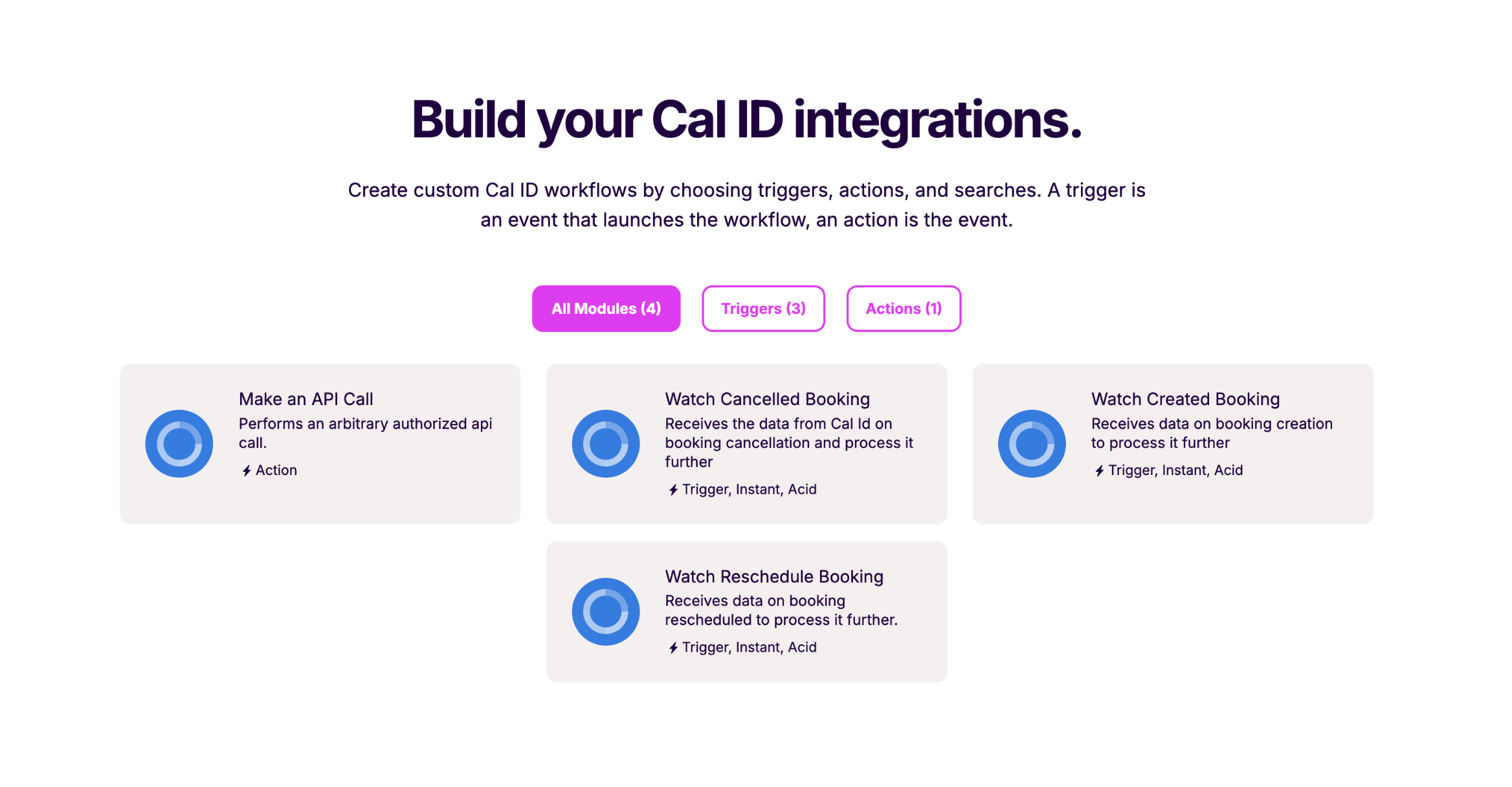 Build your Cal ID integrations.

Create custom Cal ID workflows by choosing triggers, actions, and searches. A trigger is an event that launches the workflow, an action is the event.

All Modules (4)

Triggers (3)

Actions (1)

Make an API Call
Performs an arbitrary authorized api call.
Action

Watch Cancelled Booking
Receives the data from Cal Id on booking cancellation and process it further
Trigger, Instant, Acid

Watch Created Booking
Receives data on booking creation to process it further
Trigger, Instant, Acid

Watch Reschedule Booking
Receives data on booking rescheduled to process it further.
Trigger, Instant, Acid